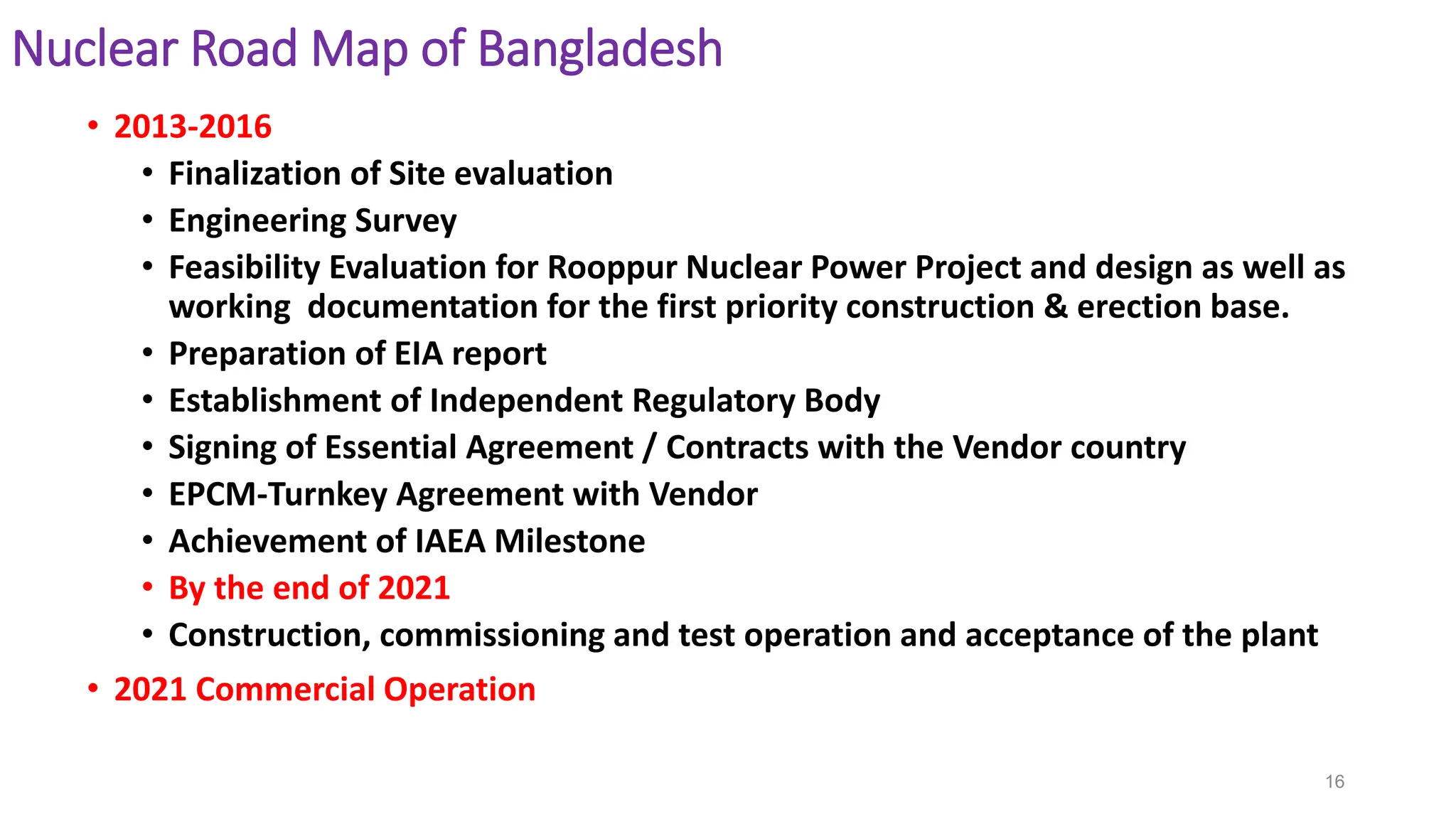 Nuclear Road Map of Bangladesh

• 2013-2016
  • Finalization of Site evaluation
  • Engineering Survey
  • Feasibility Evaluation for Rooppur Nuclear Power Project and design as well as working documentation for the first priority construction & erection base.
  • Preparation of EIA report
  • Establishment of Independent Regulatory Body
  • Signing of Essential Agreement / Contracts with the Vendor country
  • EPCM-Turnkey Agreement with Vendor
  • Achievement of IAEA Milestone
  • By the end of 2021
  • Construction, commissioning and test operation and acceptance of the plant
• 2021 Commercial Operation

16